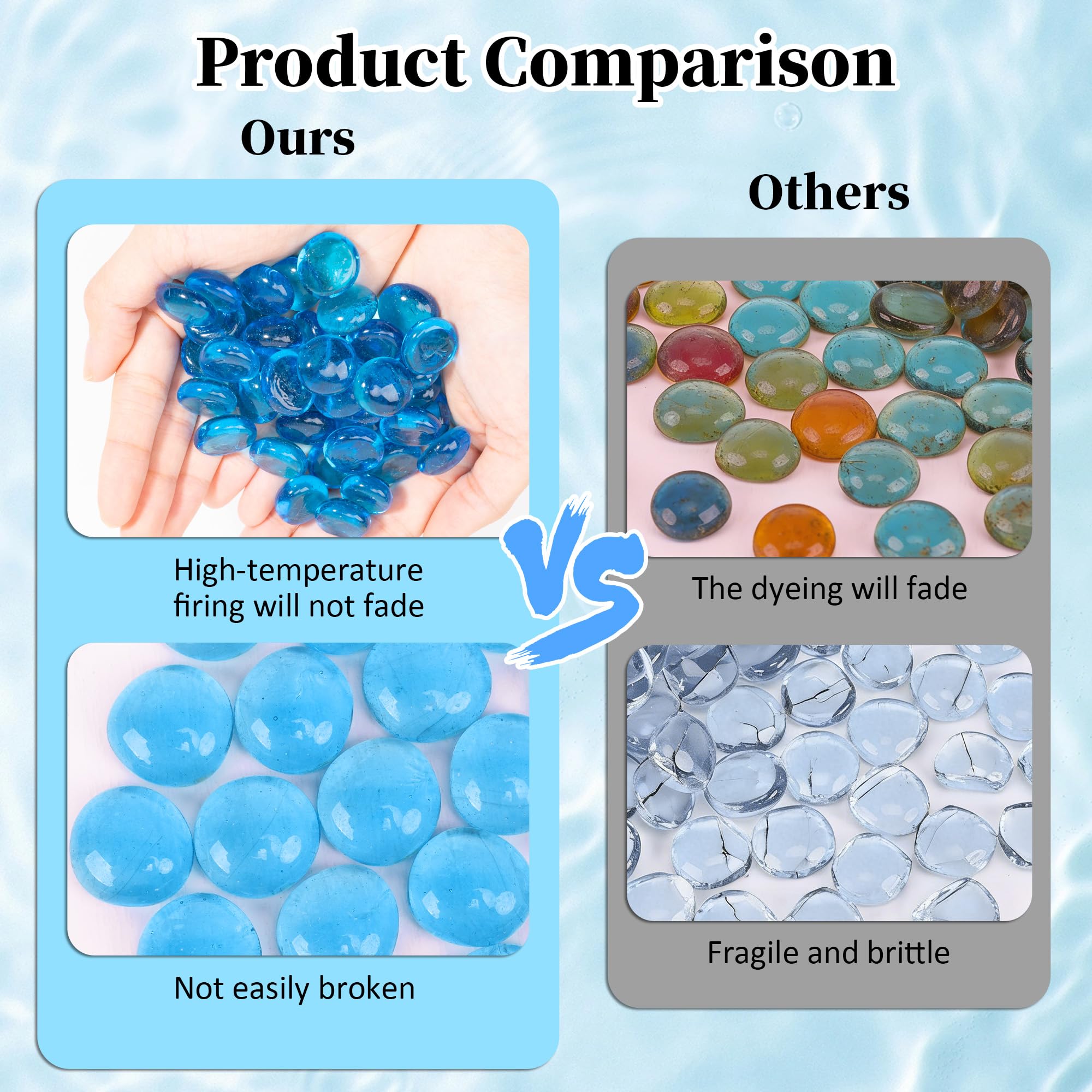 Product Comparison

Ours

High-temperature firing will not fade

Not easily broken

VS

Others

The dyeing will fade

Fragile and brittle